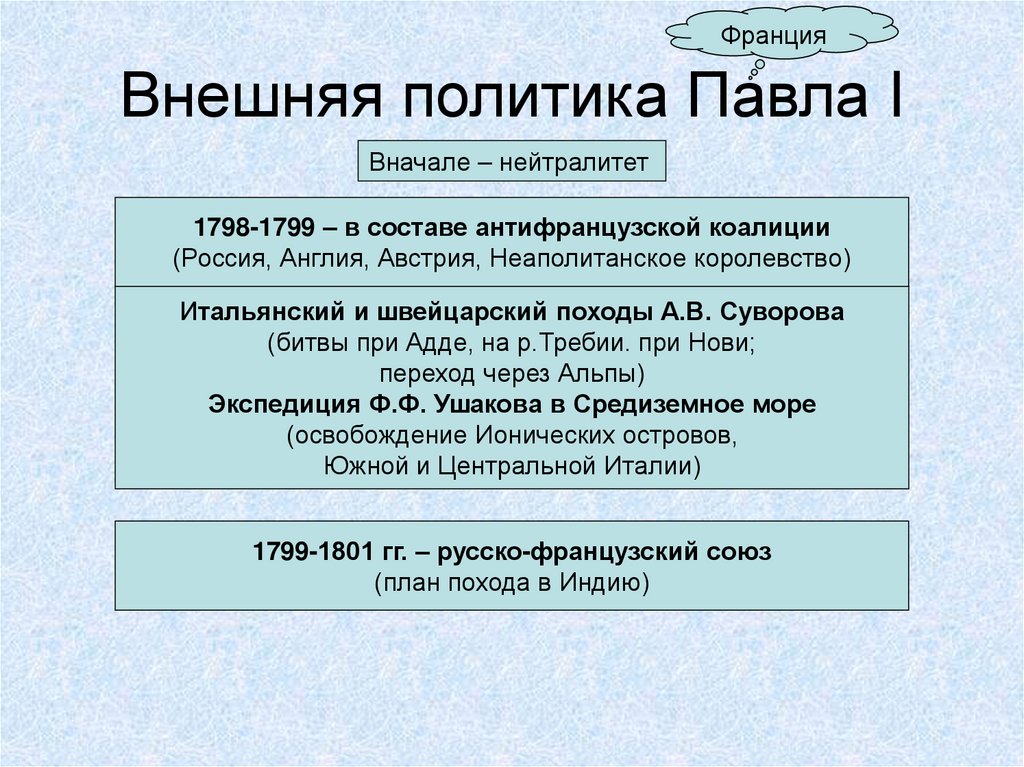 Франция

Внешняя политика Павла I

Вначале – нейтралитет

1798-1799 – в составе антифранцузской коалиции
(Россия, Англия, Австрия, Неаполитанское королевство)

Итальянский и швейцарский походы А.В. Суворова
(битвы при Адде, на р.Требии. при Нови;
переход через Альпы)
Экспедиция Ф.Ф. Ушакова в Средиземное море
(освобождение Ионических островов,
Южной и Центральной Италии)

1799-1801 гг. – русско-французский союз
(план похода в Индию)